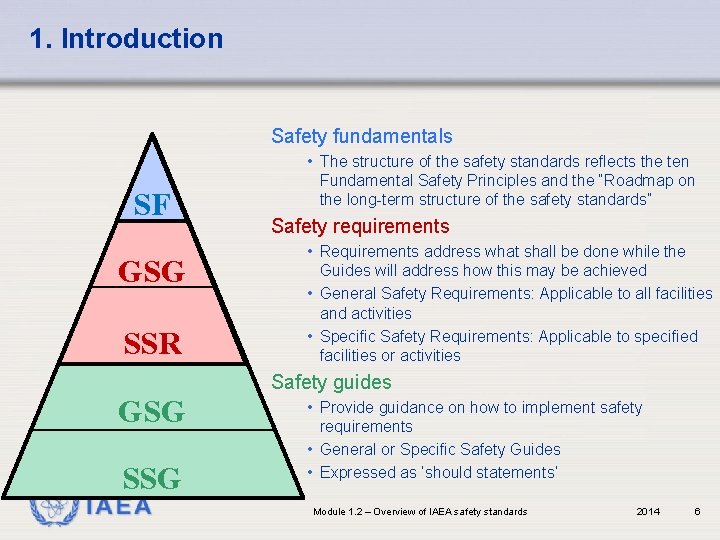 1. Introduction

SF

GSG

SSR

GSG

SSG

Safety fundamentals

• The structure of the safety standards reflects the ten Fundamental Safety Principles and the "Roadmap on the long-term structure of the safety standards"

Safety requirements

• Requirements address what shall be done while the Guides will address how this may be achieved

• General Safety Requirements: Applicable to all facilities and activities

• Specific Safety Requirements: Applicable to specified facilities or activities

Safety guides

• Provide guidance on how to implement safety requirements

• General or Specific Safety Guides

• Expressed as 'should statements'

IAEA

Module 1.2 – Overview of IAEA safety standards

2014

6